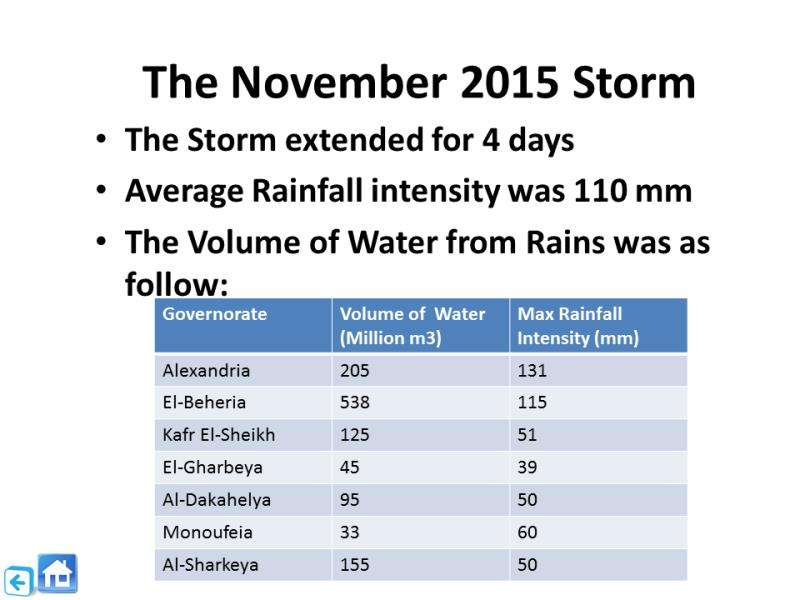 The November 2015 Storm

• The Storm extended for 4 days

• Average Rainfall intensity was 110 mm

• The Volume of Water from Rains was as follow:

| Governorate | Volume of Water (Million m3) | Max Rainfall Intensity (mm) |
|---|---|---|
| Alexandria | 205 | 131 |
| El-Beheria | 538 | 115 |
| Kafr El-Sheikh | 125 | 51 |
| El-Gharbeya | 45 | 39 |
| Al-Dakahelya | 95 | 50 |
| Monoufeia | 33 | 60 |
| Al-Sharkeya | 155 | 50 |